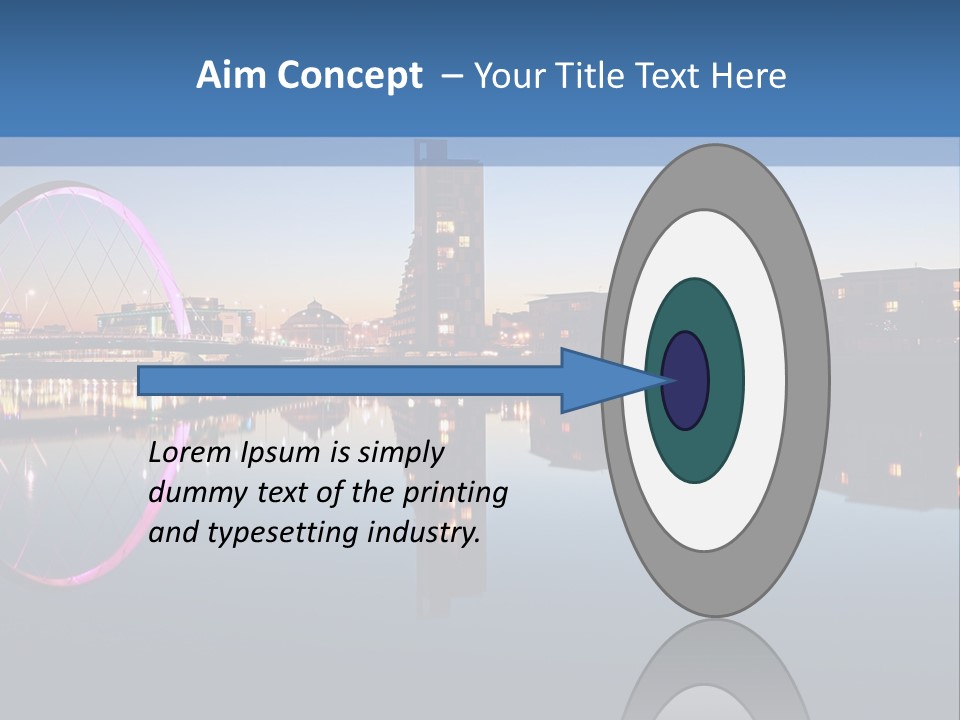 Aim Concept – Your Title Text Here

Lorem Ipsum is simply dummy text of the printing and typesetting industry.